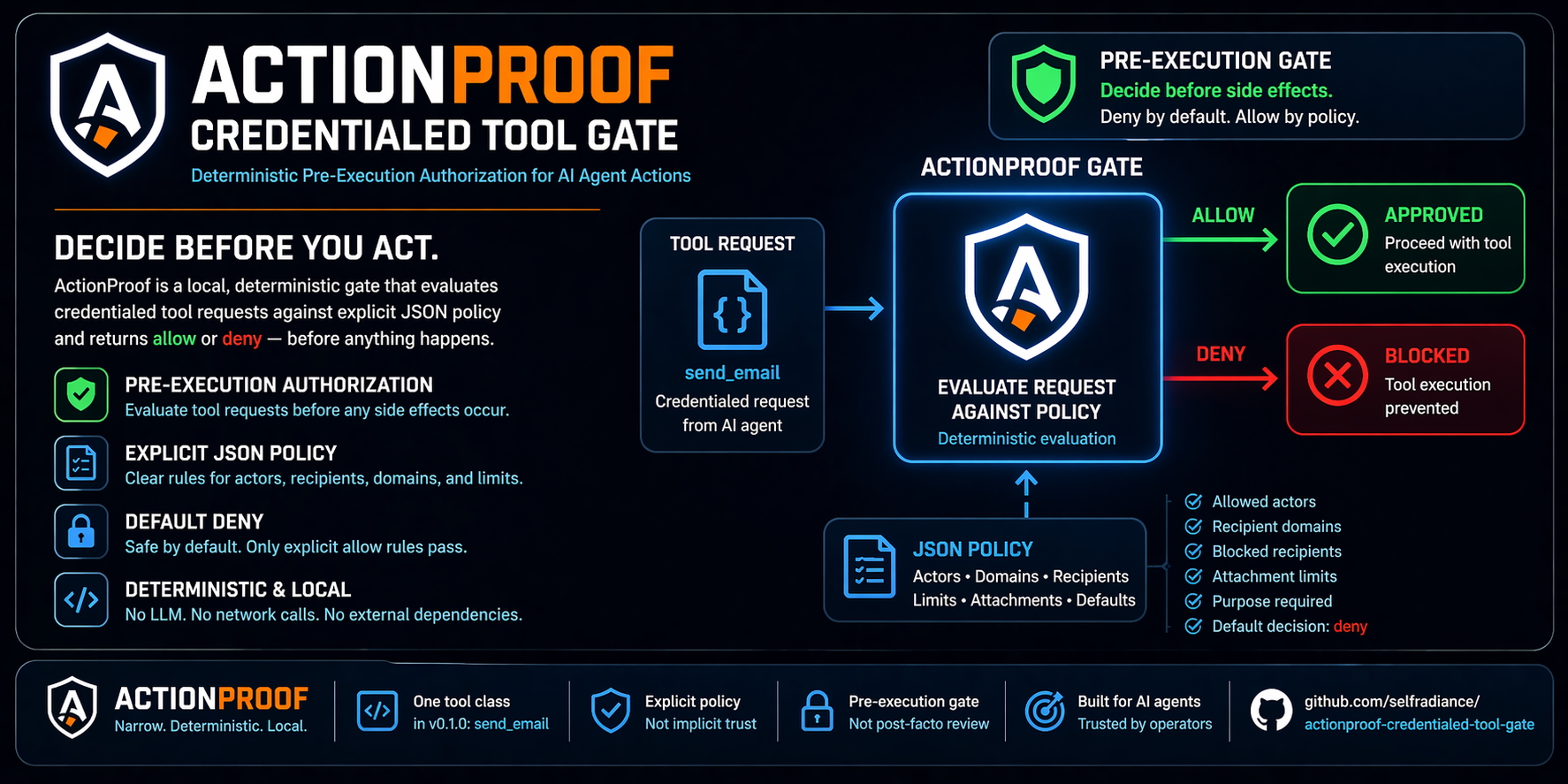 ACTIONPROOF
CREDENTIALED TOOL GATE
Deterministic Pre-Execution Authorization for AI Agent Actions

DECIDE BEFORE YOU ACT.
ActionProof is a local, deterministic gate that evaluates credentialed tool requests against explicit JSON policy and returns allow or deny — before anything happens.

PRE-EXECUTION AUTHORIZATION
Evaluate tool requests before any side effects occur.

EXPLICIT JSON POLICY
Clear rules for actors, recipients, domains, and limits.

DEFAULT DENY
Safe by default. Only explicit allow rules pass.

DETERMINISTIC & LOCAL
No LLM. No network calls. No external dependencies.

PRE-EXECUTION GATE
Decide before side effects.
Deny by default. Allow by policy.

ACTIONPROOF GATE

TOOL REQUEST
{ }
send_email
Credentialed request from AI agent

EVALUATE REQUEST AGAINST POLICY
Deterministic evaluation

ALLOW
APPROVED
Proceed with tool execution

DENY
BLOCKED
Tool execution prevented

JSON POLICY
Actors • Domains • Recipients
Limits • Attachments • Defaults

Allowed actors
Recipient domains
Blocked recipients
Attachment limits
Purpose required
Default decision: deny

ACTIONPROOF
Narrow. Deterministic. Local.

One tool class
in v0.1.0: send_email

Explicit policy
Not implicit trust

Pre-execution gate
Not post-facto review

Built for AI agents
Trusted by operators

github.com/selfradiance/
actionproof-credentialed-tool-gate